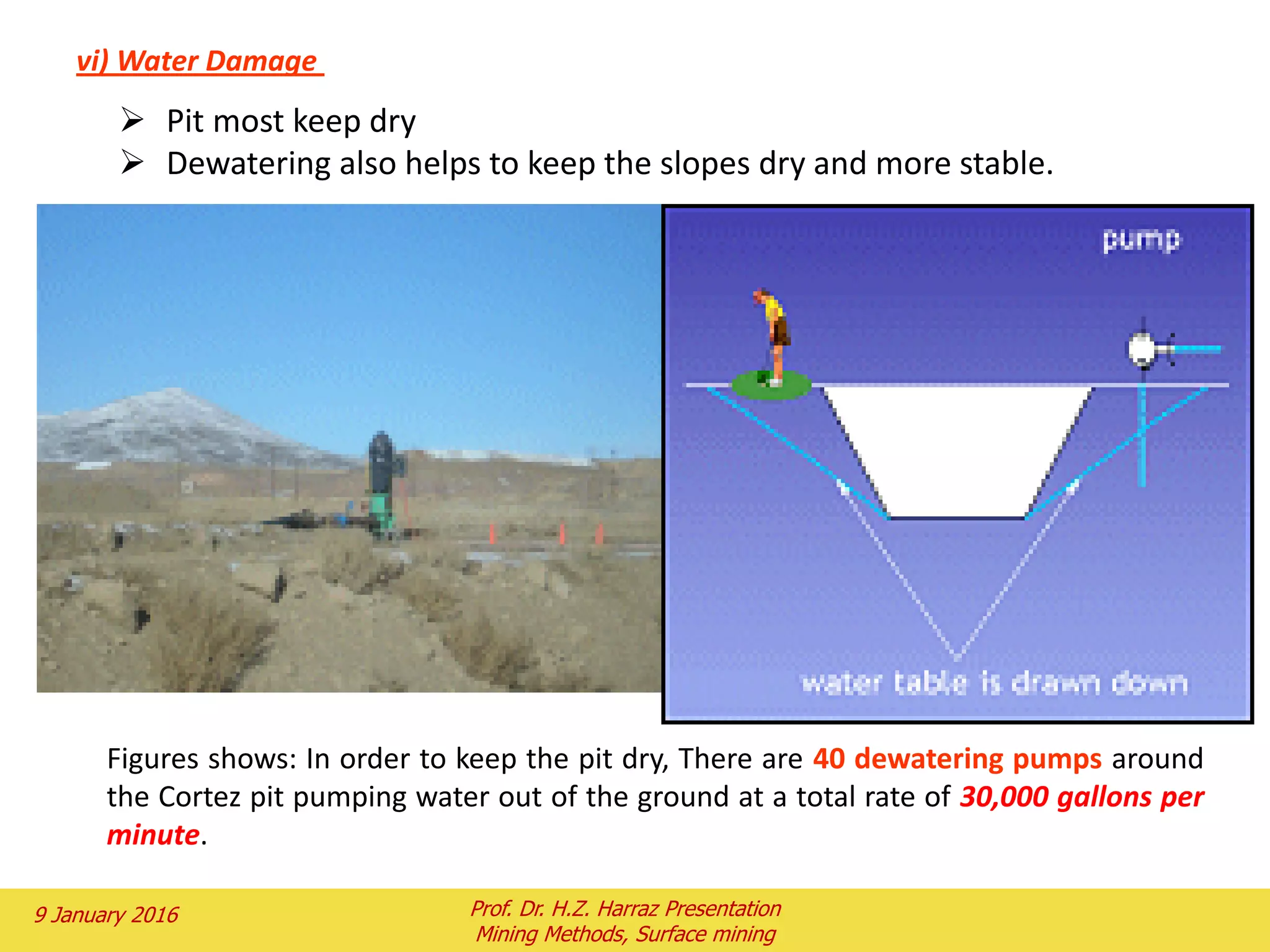 vi) Water Damage

➢ Pit most keep dry
➢ Dewatering also helps to keep the slopes dry and more stable.

pump

water table is drawn down

Figures shows: In order to keep the pit dry, There are 40 dewatering pumps around the Cortez pit pumping water out of the ground at a total rate of 30,000 gallons per minute.

9 January 2016

Prof. Dr. H.Z. Harraz Presentation
Mining Methods, Surface mining